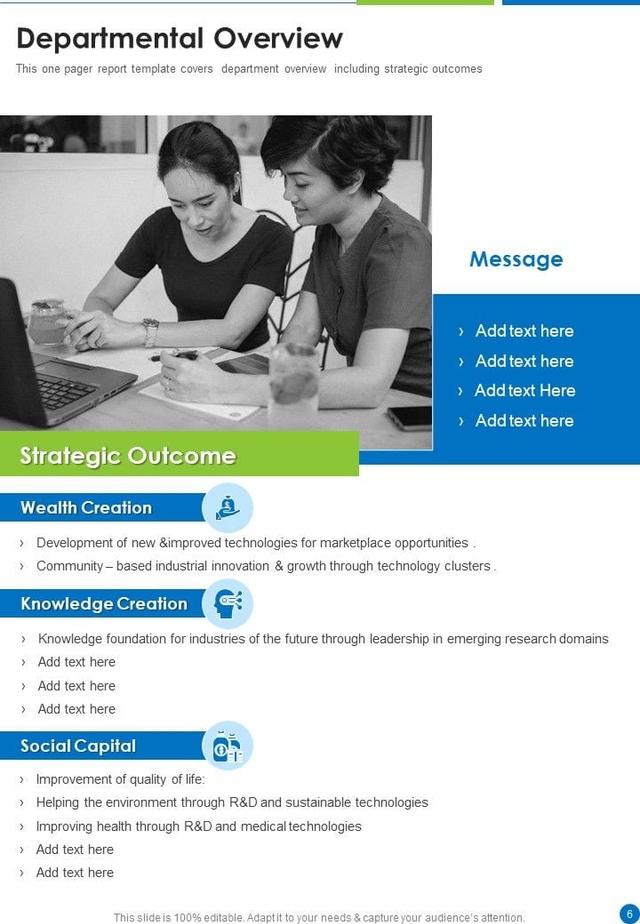 Departmental Overview

This one pager report template covers department overview including strategic outcomes

Message

› Add text here
› Add text here
› Add text Here
› Add text here

Strategic Outcome

Wealth Creation

› Development of new &improved technologies for marketplace opportunities .
› Community – based industrial innovation & growth through technology clusters .

Knowledge Creation

› Knowledge foundation for industries of the future through leadership in emerging research domains
› Add text here
› Add text here
› Add text here

Social Capital

› Improvement of quality of life:
› Helping the environment through R&D and sustainable technologies
› Improving health through R&D and medical technologies
› Add text here
› Add text here

This slide is 100% editable. Adapt it to your needs & capture your audience's attention.

6